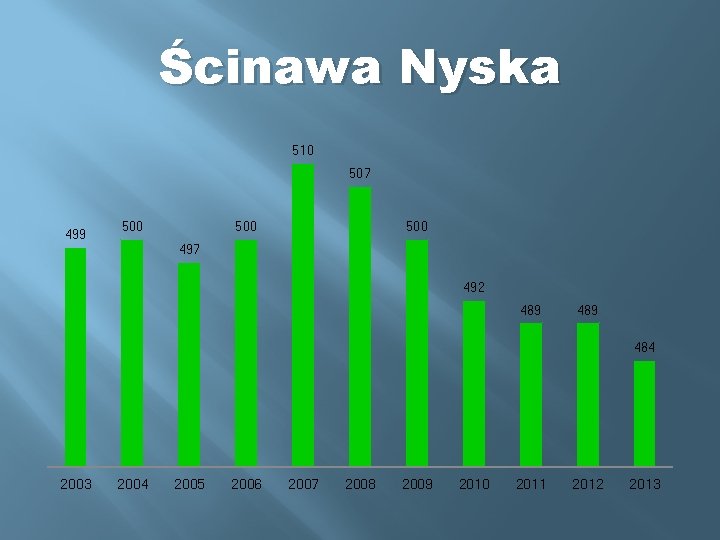 Ścinawa Nyska

499
500
497
500
510
507
500
492
489
489
484

2003 2004 2005 2006 2007 2008 2009 2010 2011 2012 2013